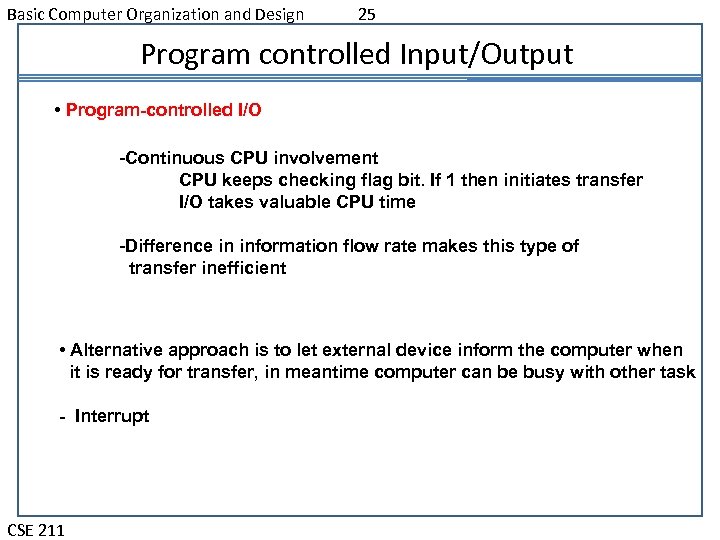 Basic Computer Organization and Design 25

Program controlled Input/Output

• Program-controlled I/O

-Continuous CPU involvement
CPU keeps checking flag bit. If 1 then initiates transfer
I/O takes valuable CPU time

-Difference in information flow rate makes this type of transfer inefficient

• Alternative approach is to let external device inform the computer when it is ready for transfer, in meantime computer can be busy with other task

- Interrupt

CSE 211